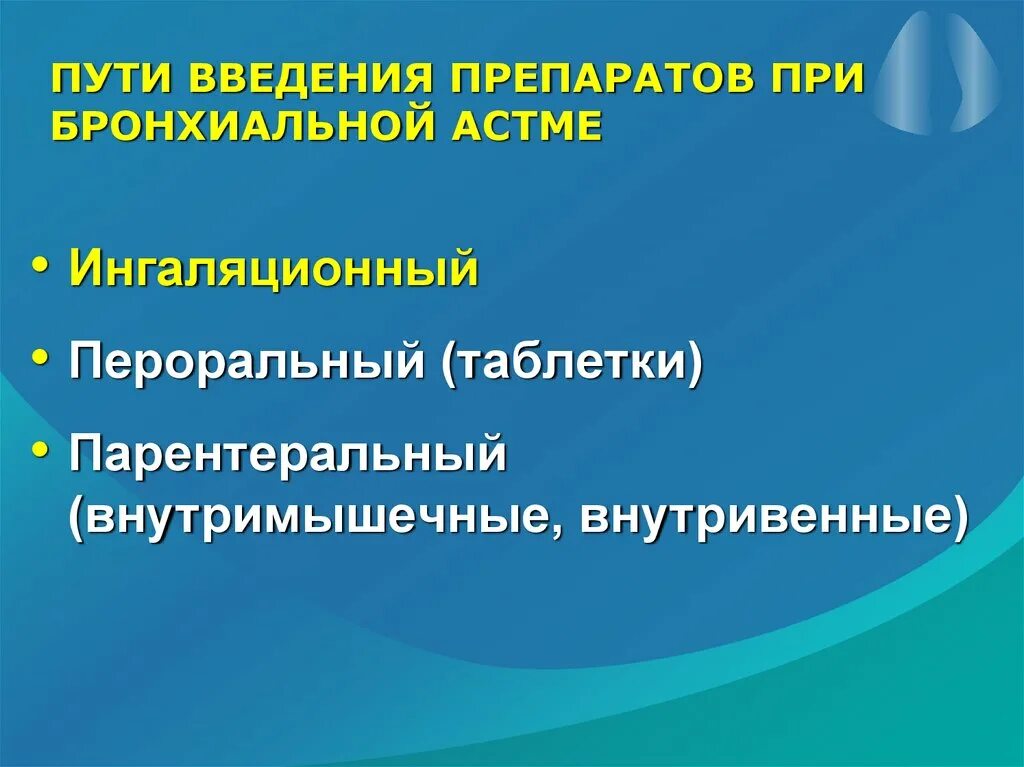 ПУТИ ВВЕДЕНИЯ ПРЕПАРАТОВ ПРИ БРОНХИАЛЬНОЙ АСТМЕ

• Ингаляционный
• Пероральный (таблетки)
• Парентеральный (внутримышечные, внутривенные)